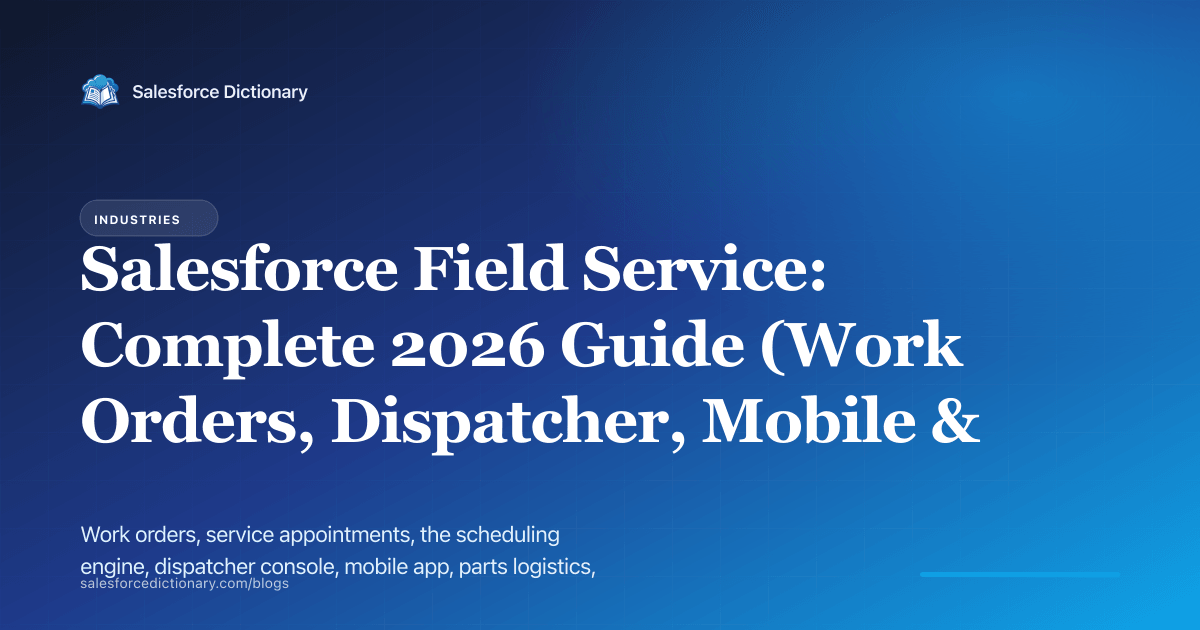 Salesforce Dictionary

INDUSTRIES

Salesforce Field Service: Complete 2026 Guide (Work Orders, Dispatcher, Mobile &

Work orders, service appointments, the scheduling engine, dispatcher console, mobile app, parts logistics,

salesforcedictionary.com/blogs